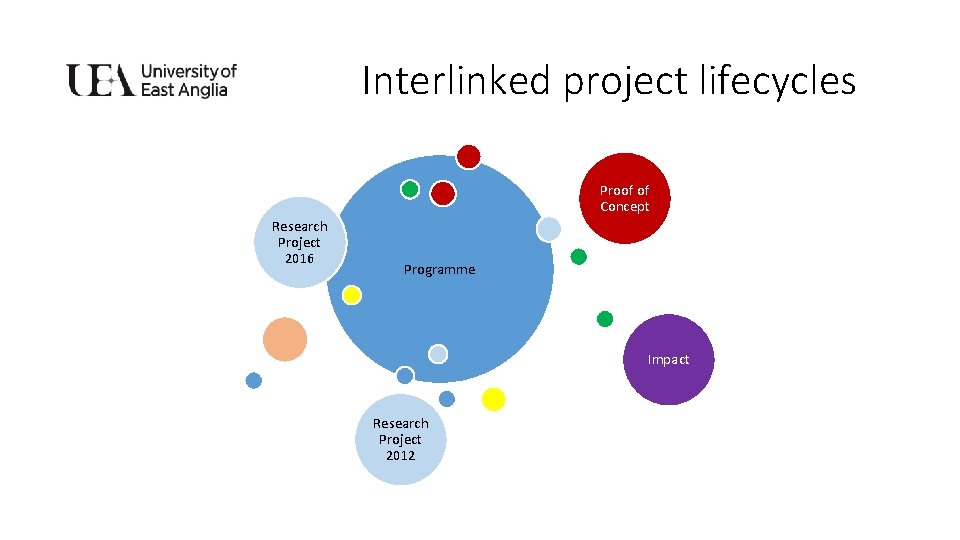 UEA University of East Anglia

Interlinked project lifecycles

Research Project 2016

Programme

Proof of Concept

Impact

Research Project 2012